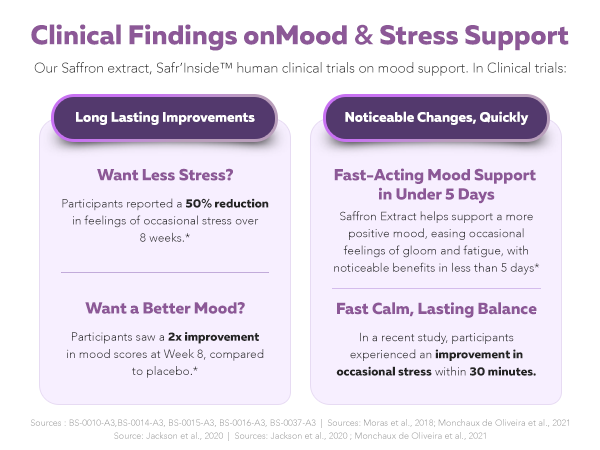 Clinical Findings onMood & Stress Support

Our Saffron extract, Safr'Inside™ human clinical trials on mood support. In Clinical trials:

Long Lasting Improvements

Want Less Stress?

Participants reported a 50% reduction in feelings of occasional stress over 8 weeks.*

Want a Better Mood?

Participants saw a 2x improvement in mood scores at Week 8, compared to placebo.*

Noticeable Changes, Quickly

Fast-Acting Mood Support in Under 5 Days

Saffron Extract helps support a more positive mood, easing occasional feelings of gloom and fatigue, with noticeable benefits in less than 5 days*

Fast Calm, Lasting Balance

In a recent study, participants experienced an improvement in occasional stress within 30 minutes.

Sources : BS-0010-A3,BS-0014-A3, BS-0015-A3, BS-0016-A3, BS-0037-A3 | Sources: Moras et al., 2018; Monchaux de Oliveira et al., 2021
Source: Jackson et al., 2020 | Sources: Jackson et al., 2020 ; Monchaux de Oliveira et al., 2021